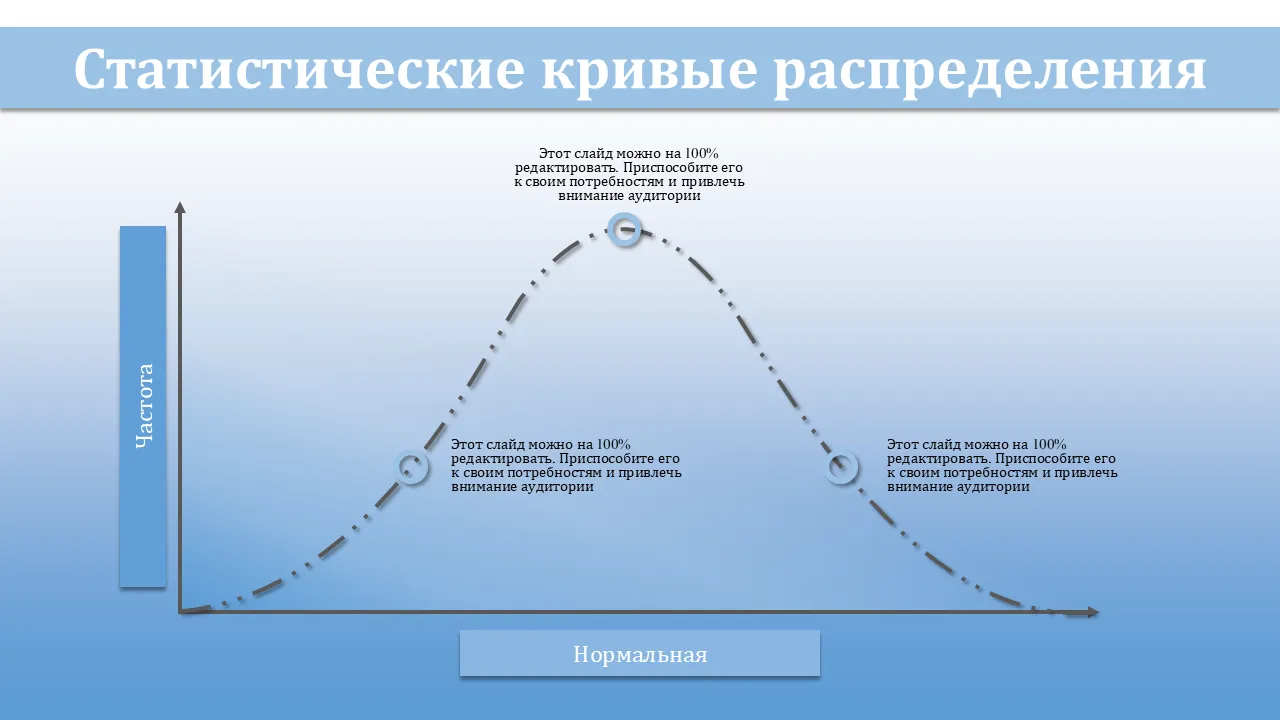 Статистические кривые распределения

Этот слайд можно на 100% редактировать. Приспособите его к своим потребностям и привлечь внимание аудитории

Частота

Этот слайд можно на 100% редактировать. Приспособите его к своим потребностям и привлечь внимание аудитории

Этот слайд можно на 100% редактировать. Приспособите его к своим потребностям и привлечь внимание аудитории

Нормальная